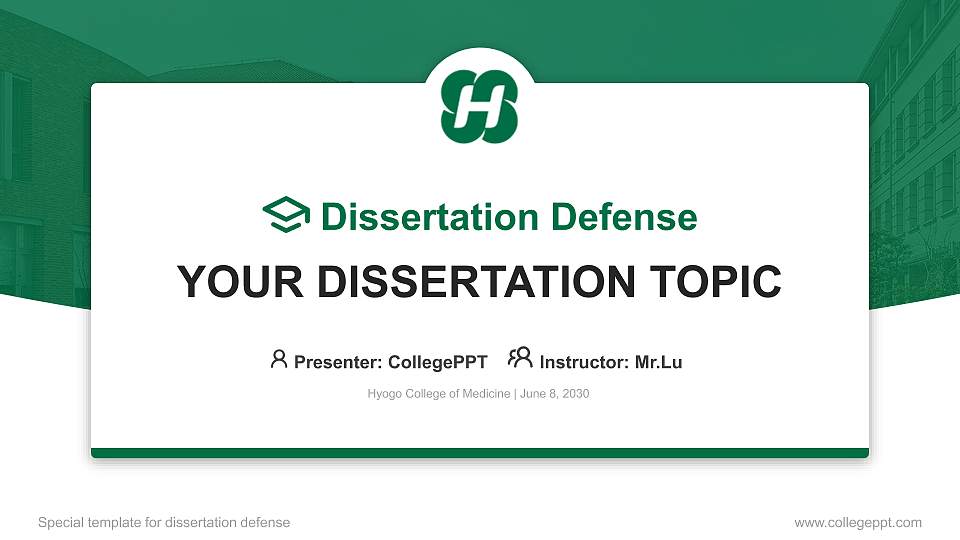 Dissertation Defense

YOUR DISSERTATION TOPIC

Presenter: CollegePPT Instructor: Mr.Lu

Hyogo College of Medicine | June 8, 2030

Special template for dissertation defense

www.collegeppt.com